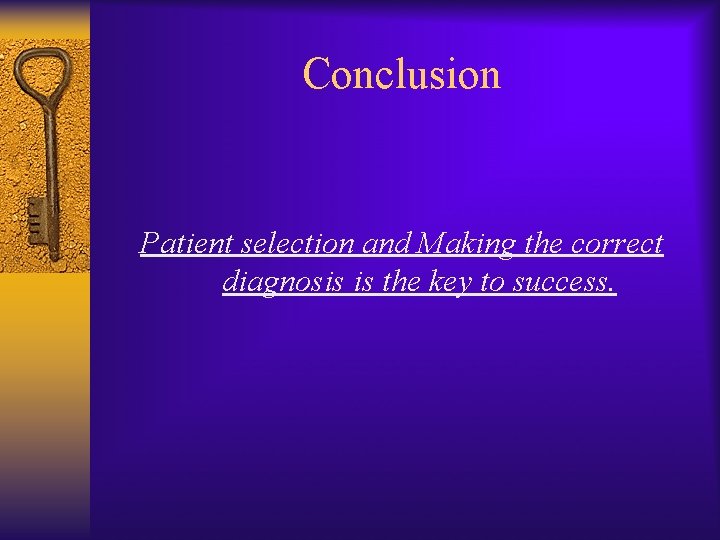 Conclusion

Patient selection and Making the correct diagnosis is the key to success.